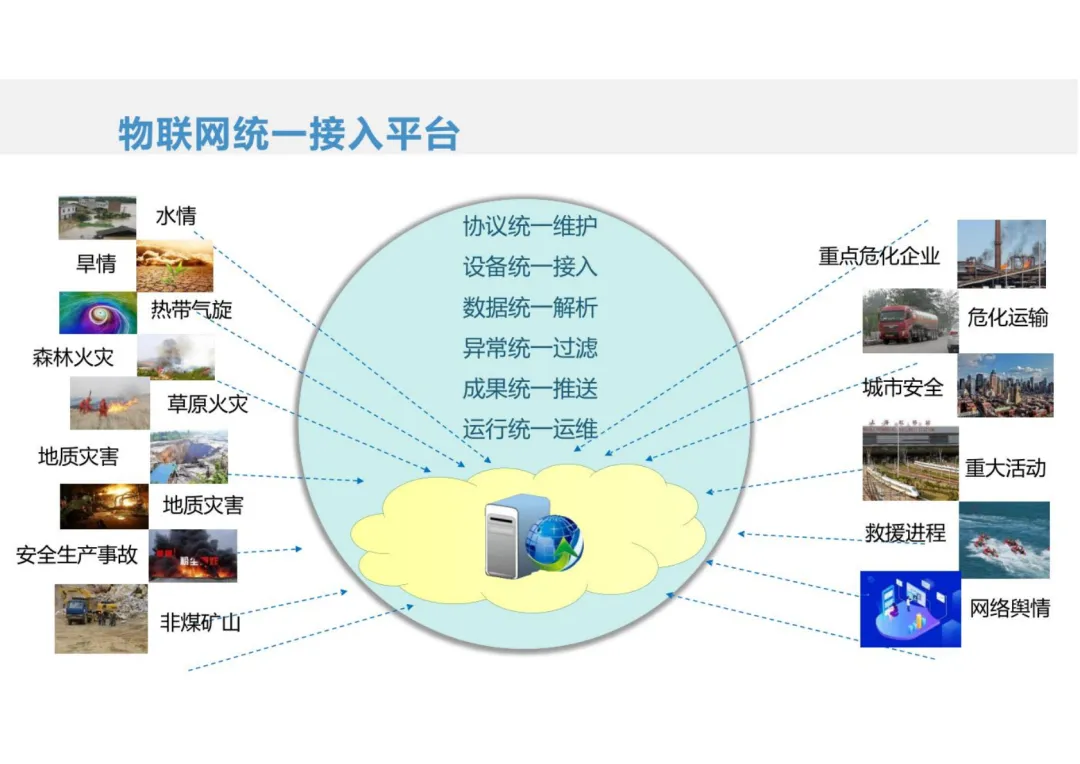 物联网统一接入平台

水情
旱情
热带气旋
森林火灾
草原火灾
地质灾害
地质灾害
安全生产事故
非煤矿山

协议统一维护
设备统一接入
数据统一解析
异常统一过滤
成果统一推送
运行统一运维

重点危化企业
危化运输
城市安全
重大活动
救援进程
网络舆情